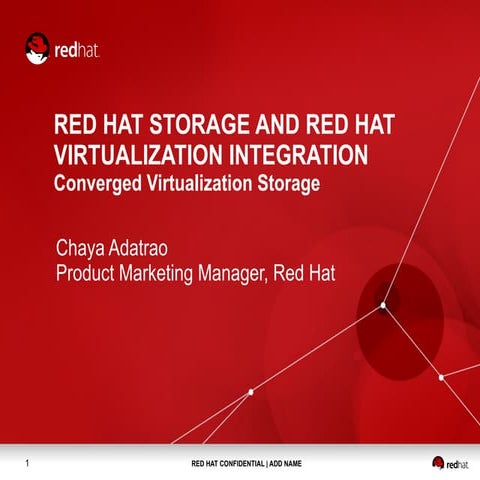 redhat.

RED HAT STORAGE AND RED HAT VIRTUALIZATION INTEGRATION
Converged Virtualization Storage

Chaya Adatrao
Product Marketing Manager, Red Hat

1

RED HAT CONFIDENTIAL | ADD NAME

redhat.